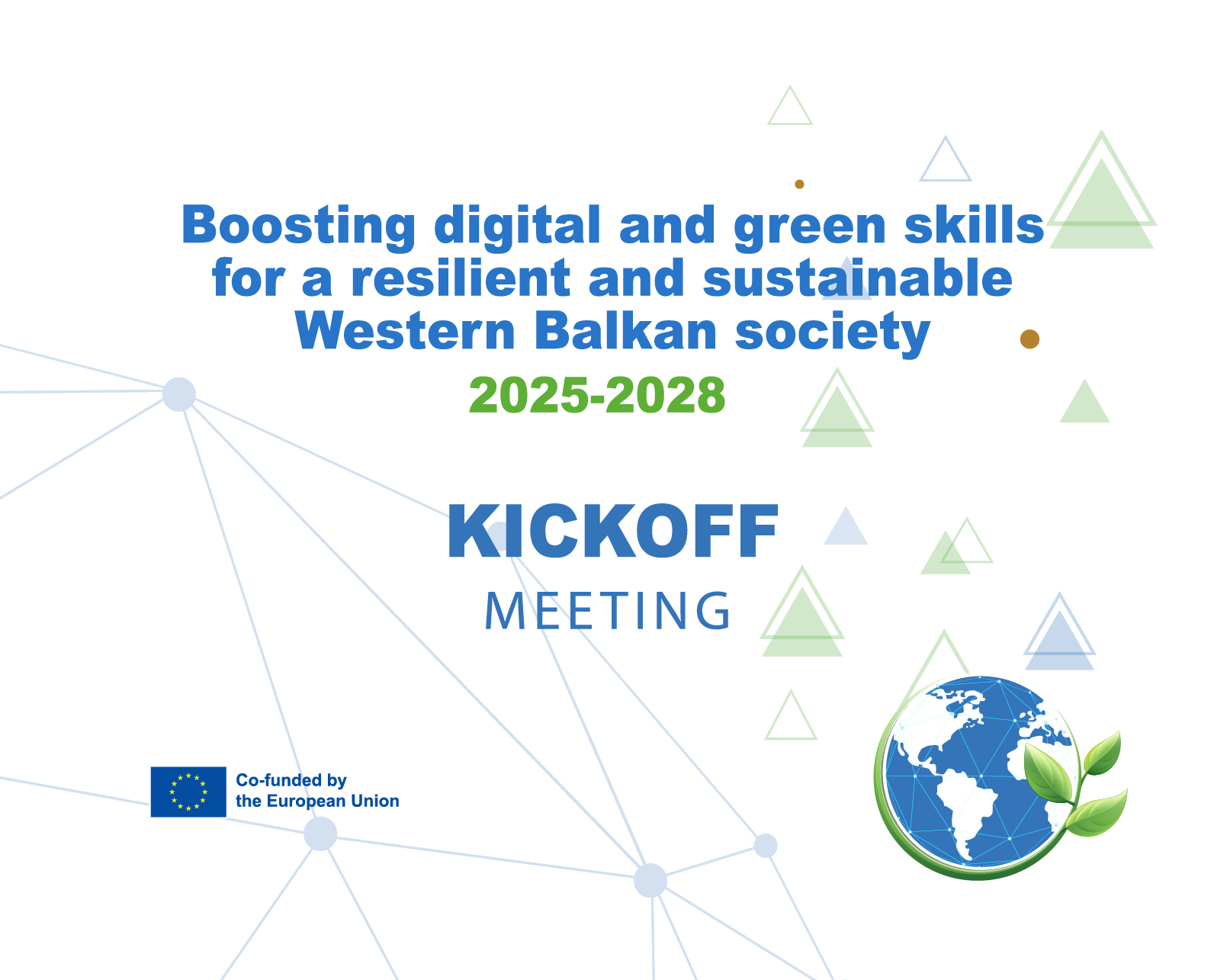 Boosting digital and green skills for a resilient and sustainable Western Balkan society

2025-2028

KICKOFF

MEETING

Co-funded by the European Union